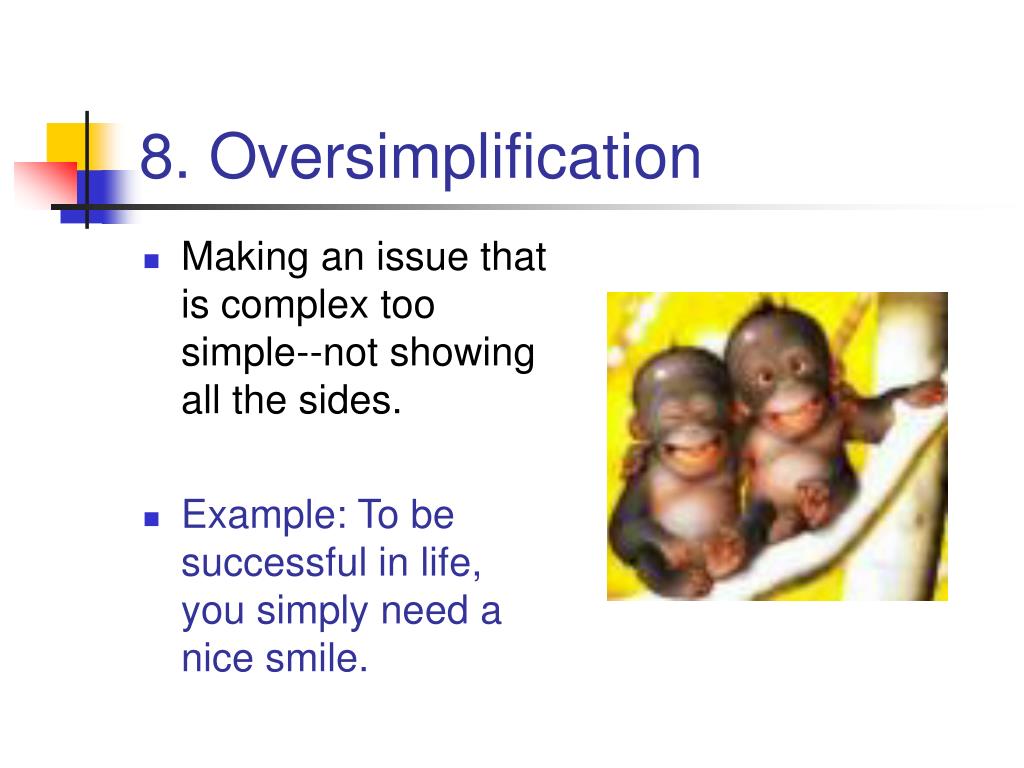 8. Oversimplification

Making an issue that is complex too simple--not showing all the sides.

Example: To be successful in life, you simply need a nice smile.